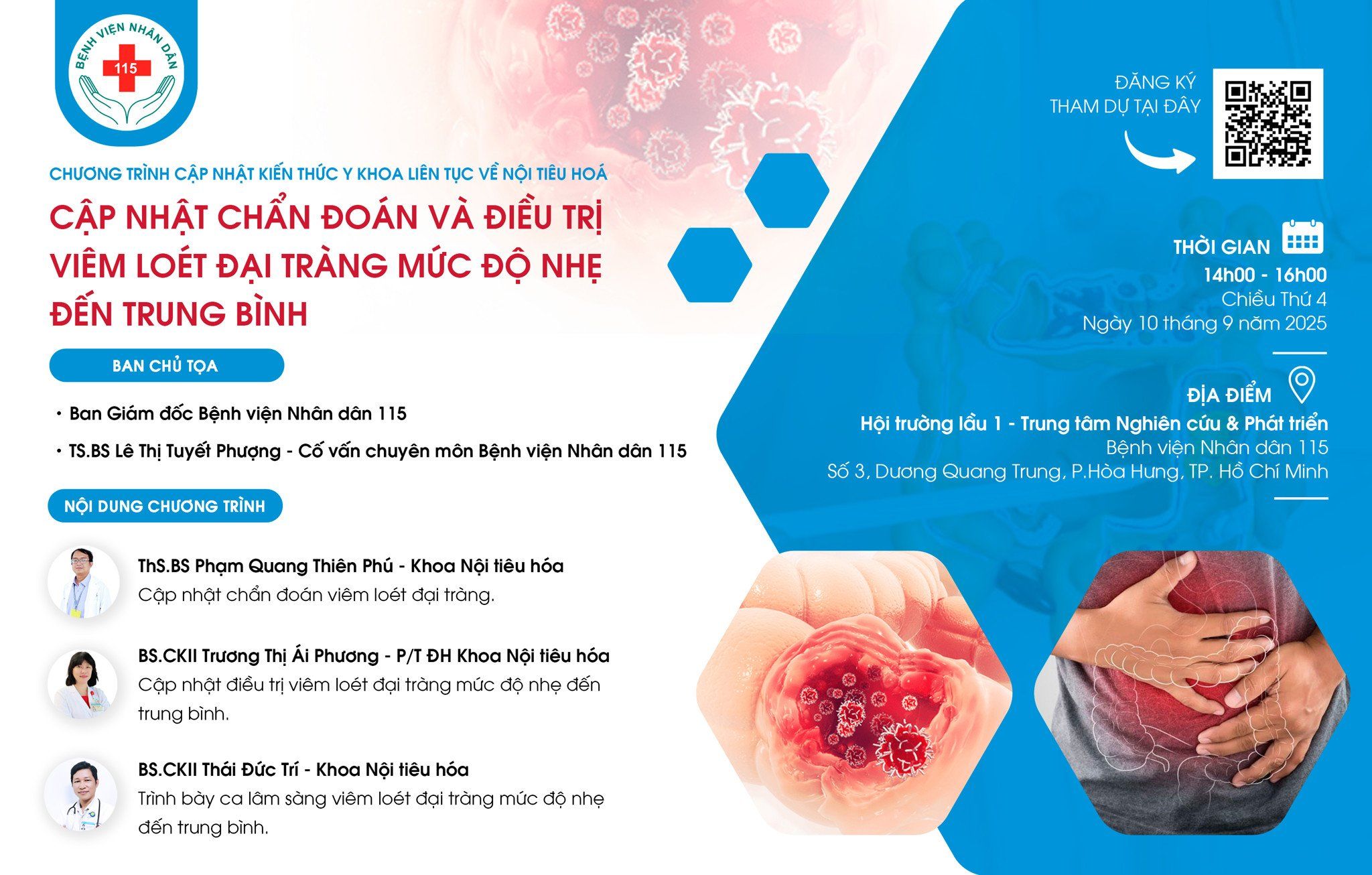 BỆNH VIỆN NHÂN DÂN
115

CHƯƠNG TRÌNH CẬP NHẬT KIẾN THỨC Y KHOA LIÊN TỤC VỀ NỘI TIÊU HOÁ

CẬP NHẬT CHẨN ĐOÁN VÀ ĐIỀU TRỊ VIÊM LOÉT ĐẠI TRÀNG MỨC ĐỘ NHẸ ĐẾN TRUNG BÌNH

BAN CHỦ TỌA

• Ban Giám đốc Bệnh viện Nhân dân 115

• TS.BS Lê Thị Tuyết Phượng - Cố vấn chuyên môn Bệnh viện Nhân dân 115

NỘI DUNG CHƯƠNG TRÌNH

ThS.BS Phạm Quang Thiên Phú - Khoa Nội tiêu hóa
Cập nhật chẩn đoán viêm loét đại tràng.

BS.CKII Trương Thị Ái Phương - P/T ĐH Khoa Nội tiêu hóa
Cập nhật điều trị viêm loét đại tràng mức độ nhẹ đến trung bình.

BS.CKII Thái Đức Trí - Khoa Nội tiêu hóa
Trình bày ca lâm sàng viêm loét đại tràng mức độ nhẹ đến trung bình.

ĐĂNG KÝ
THAM DỰ TẠI ĐÂY

THỜI GIAN
14h00 - 16h00
Chiều Thứ 4
Ngày 10 tháng 9 năm 2025

ĐỊA ĐIỂM
Hội trường lầu 1 - Trung tâm Nghiên cứu & Phát triển
Bệnh viện Nhân dân 115
Số 3, Dương Quang Trung, P.Hòa Hưng, TP. Hồ Chí Minh